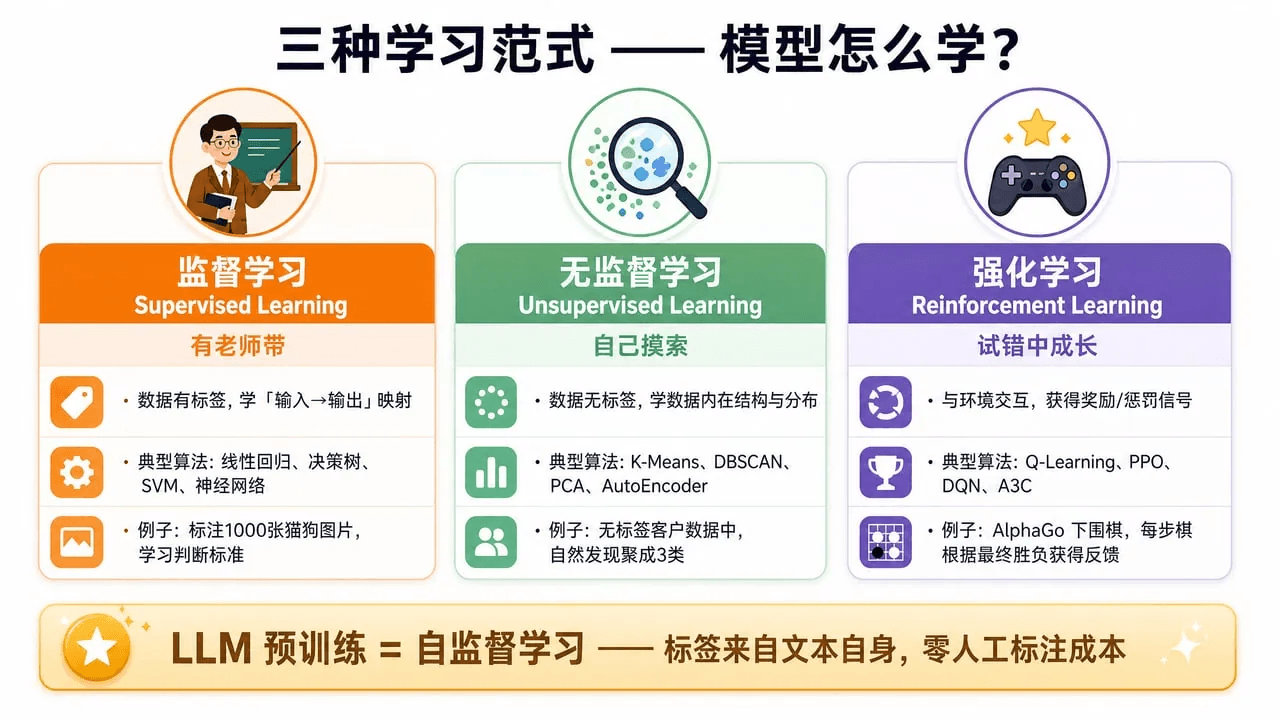 三种学习范式 —— 模型怎么学？

监督学习
Supervised Learning
有老师带
• 数据有标签，学「输入→输出」映射
• 典型算法：线性回归、决策树、SVM、神经网络
• 例子：标注1000张猫狗图片，学习判断标准

无监督学习
Unsupervised Learning
自己摸索
• 数据无标签，学数据内在结构与分布
• 典型算法：K-Means、DBSCAN、PCA、AutoEncoder
• 例子：无标签客户数据中，自然发现聚成3类

强化学习
Reinforcement Learning
试错中成长
• 与环境交互，获得奖励/惩罚信号
• 典型算法：Q-Learning、PPO、DQN、A3C
• 例子：AlphaGo 下围棋，每步棋根据最终胜负获得反馈

LLM 预训练 = 自监督学习 —— 标签来自文本自身，零人工标注成本